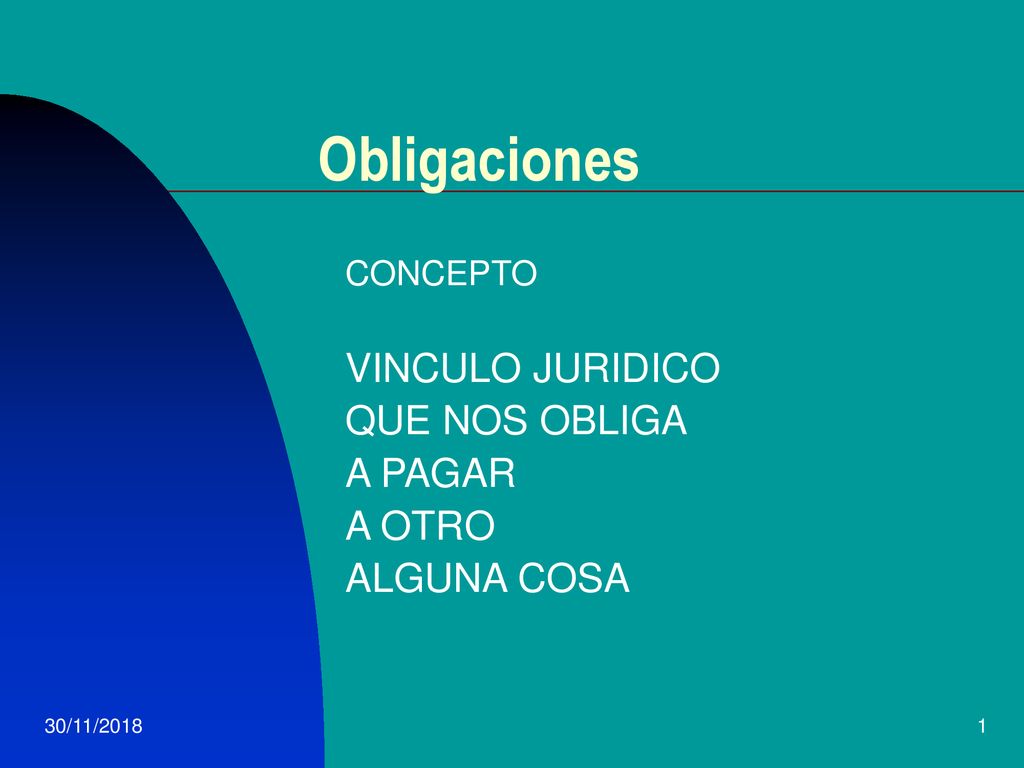 Obligaciones

CONCEPTO

VINCULO JURIDICO
QUE NOS OBLIGA
A PAGAR
A OTRO
ALGUNA COSA

30/11/2018

1